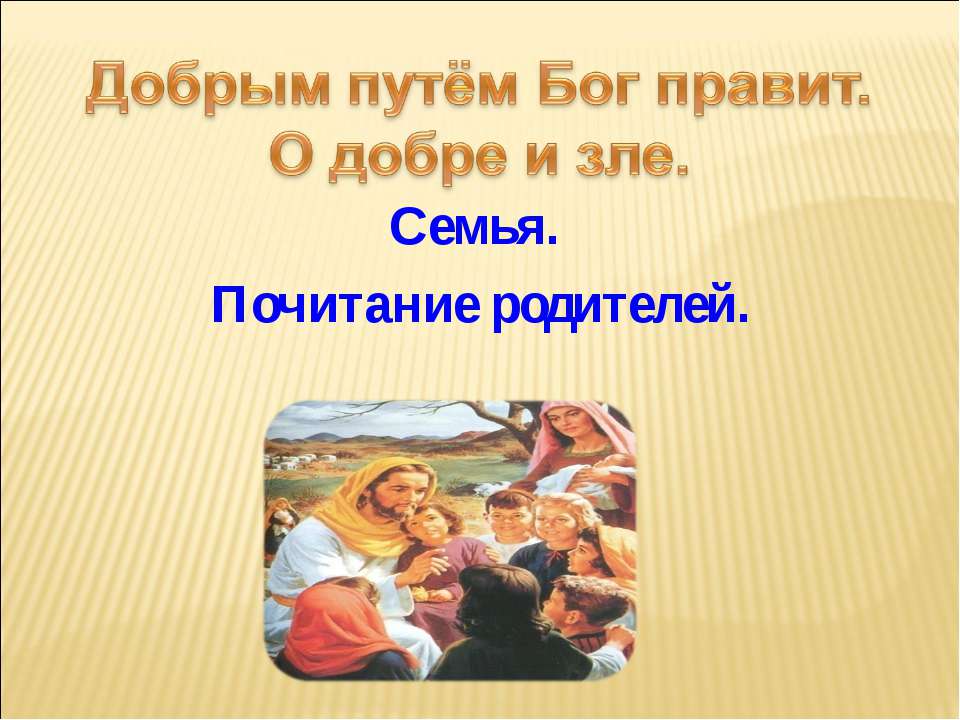 Добрым путём Бог правит.
О добре и зле.

Семья.

Почитание родителей.